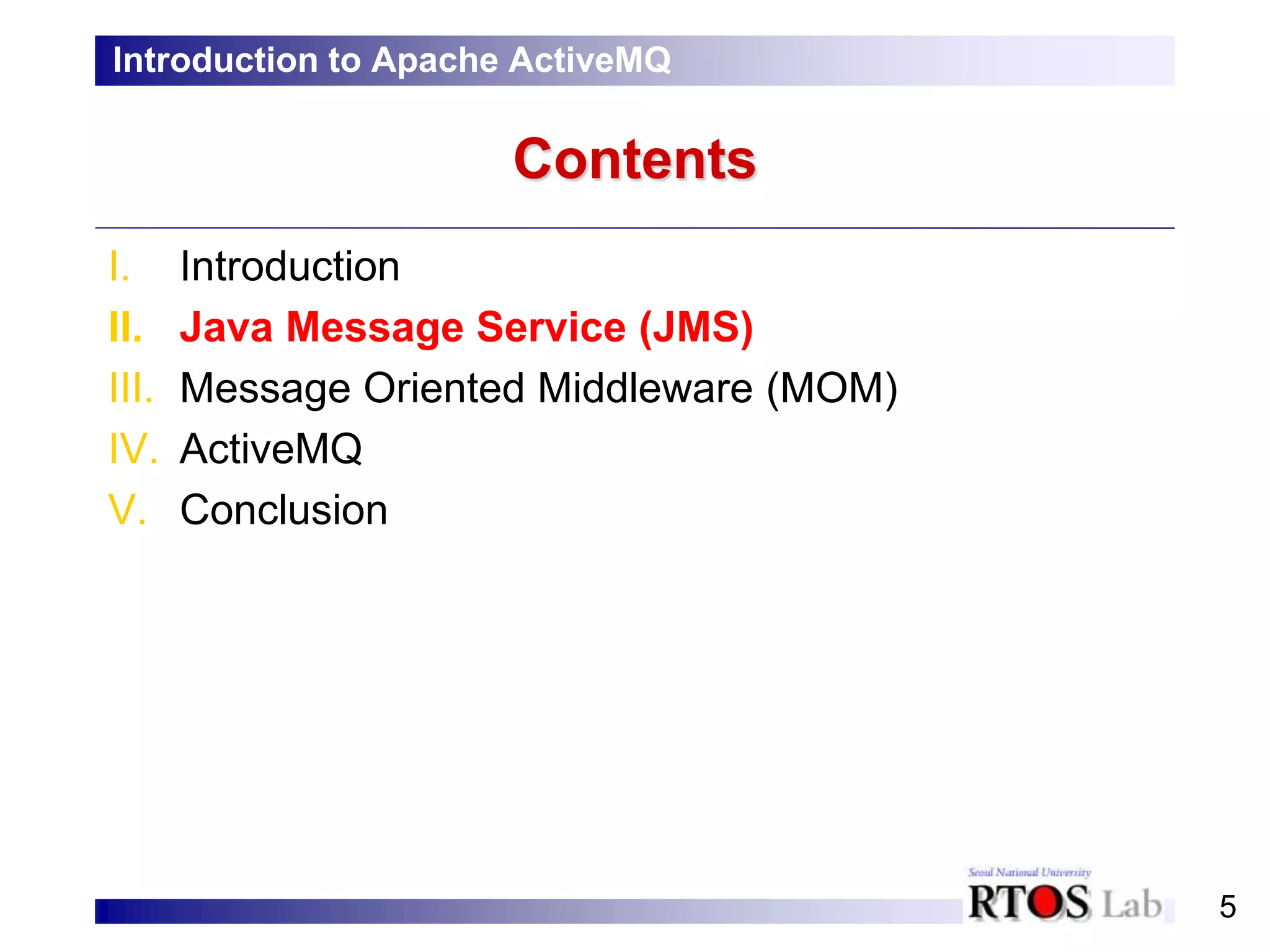 Introduction to Apache ActiveMQ

Contents

I. Introduction
II. Java Message Service (JMS)
III. Message Oriented Middleware (MOM)
IV. ActiveMQ
V. Conclusion

Seoul National University
RTOS Lab

5